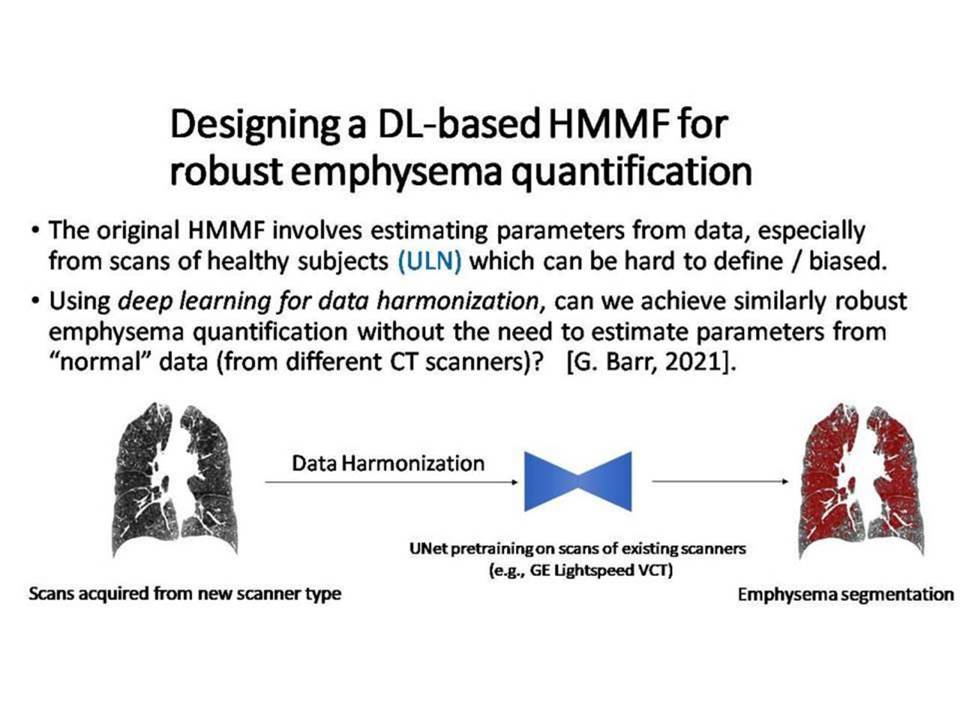 Designing a DL-based HMMF for robust emphysema quantification

• The original HMMF involves estimating parameters from data, especially from scans of healthy subjects (ULN) which can be hard to define / biased.

• Using deep learning for data harmonization, can we achieve similarly robust emphysema quantification without the need to estimate parameters from "normal" data (from different CT scanners)? [G. Barr, 2021].

Data Harmonization

UNet pretraining on scans of existing scanners (e.g., GE Lightspeed VCT)

Scans acquired from new scanner type

Emphysema segmentation